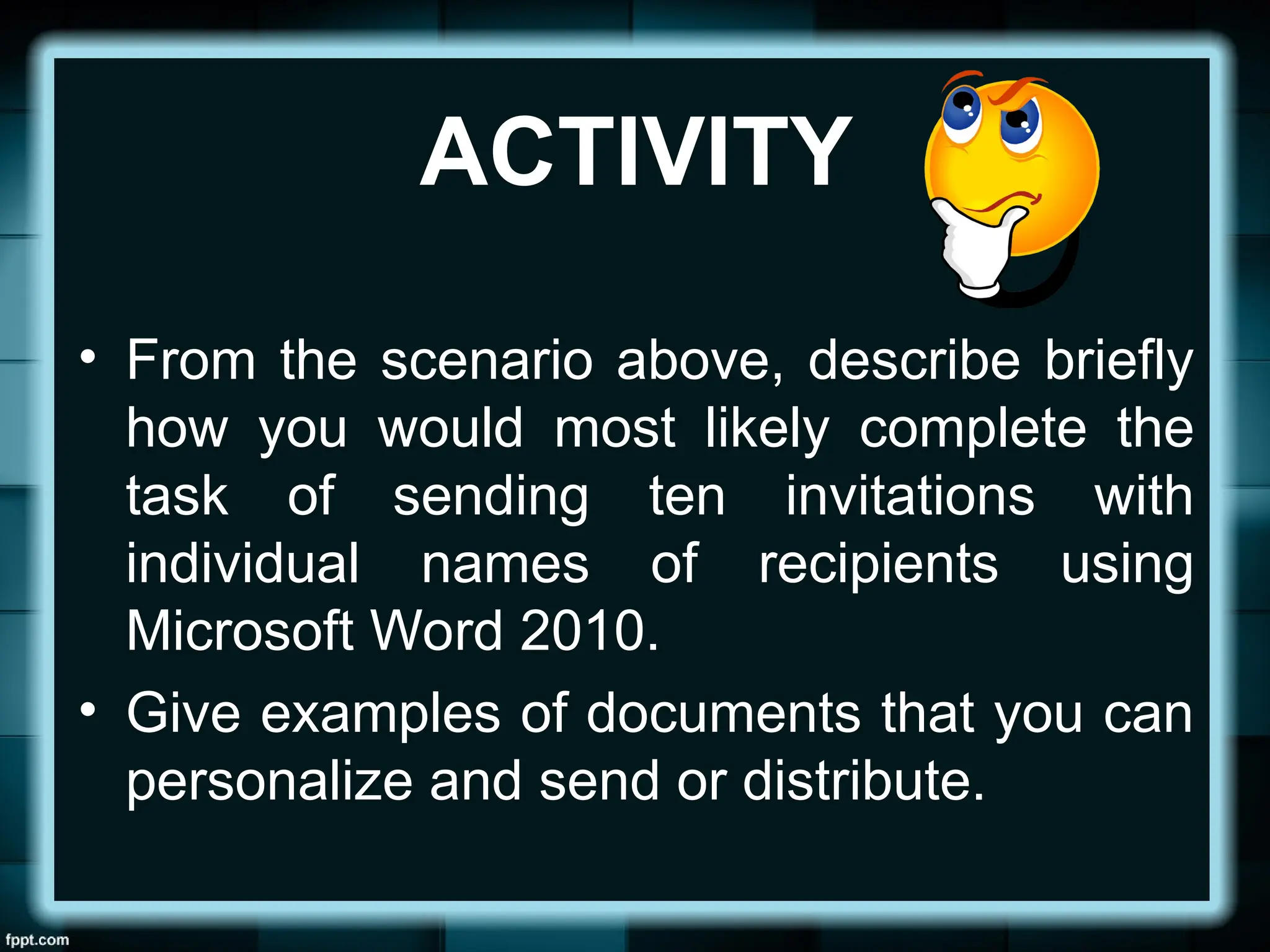 ACTIVITY

• From the scenario above, describe briefly how you would most likely complete the task of sending ten invitations with individual names of recipients using Microsoft Word 2010.

• Give examples of documents that you can personalize and send or distribute.

fppt.com